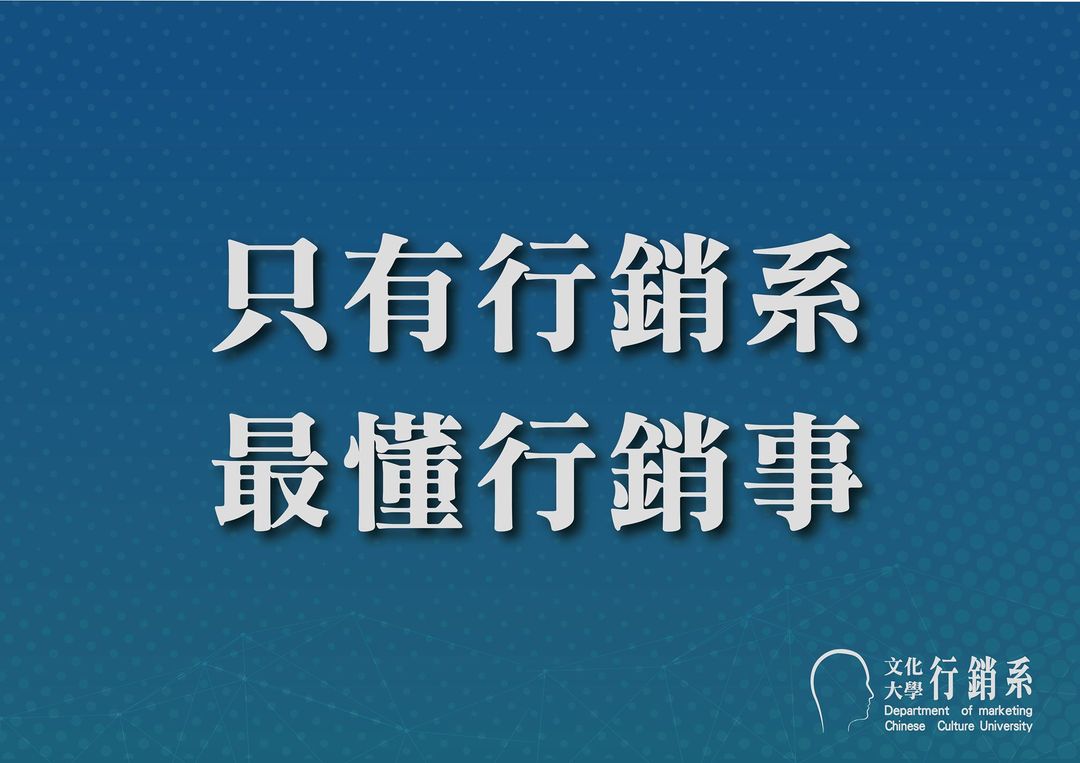 只有行銷系
最懂行銷事

文化大學 行銷系
Department of marketing
Chinese Culture University